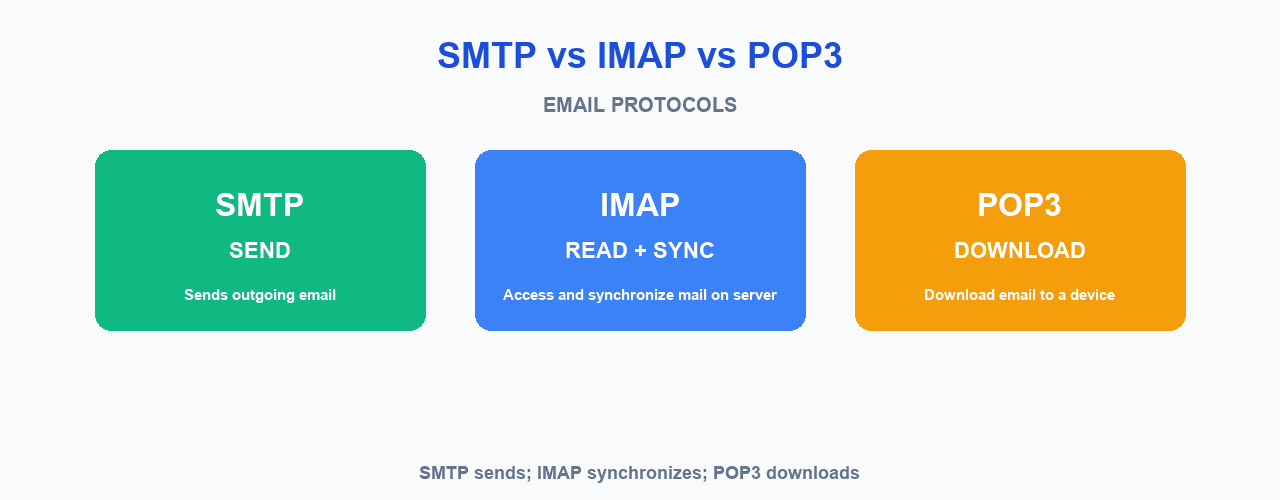 SMTP vs IMAP vs POP3

EMAIL PROTOCOLS

SMTP
SEND
Sends outgoing email

IMAP
READ + SYNC
Access and synchronize mail on server

POP3
DOWNLOAD
Download email to a device

SMTP sends; IMAP synchronizes; POP3 downloads